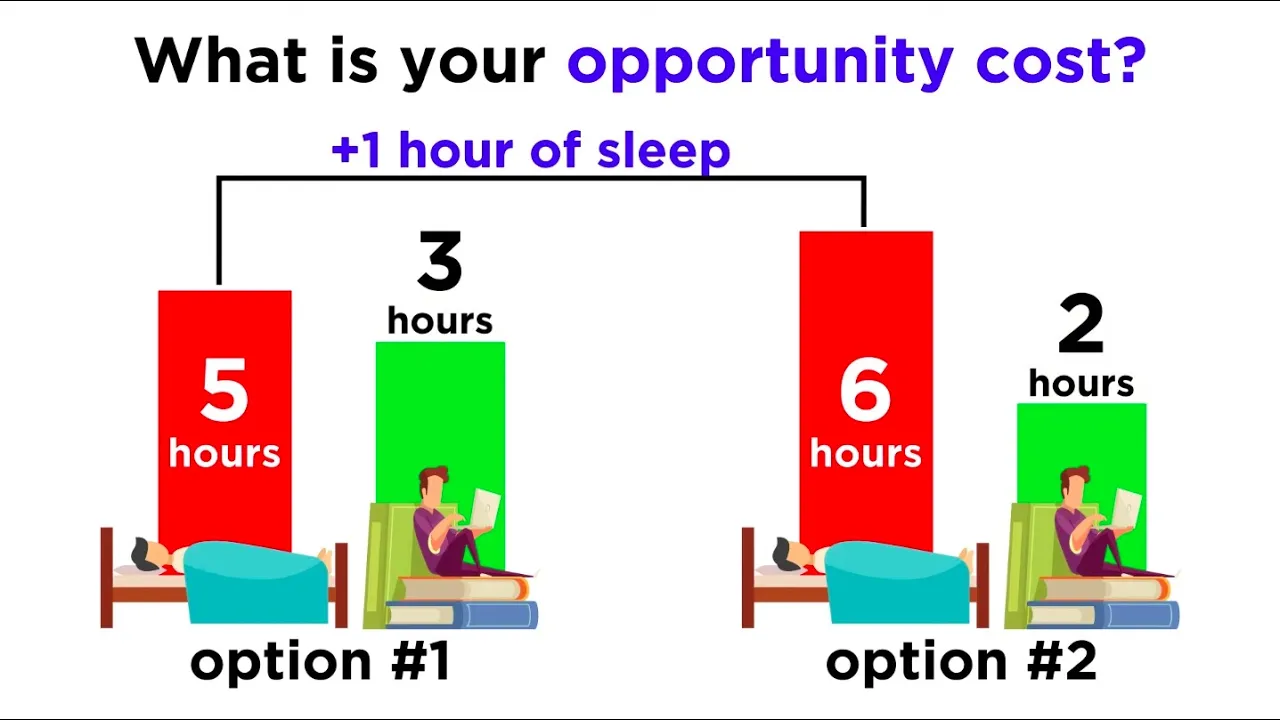 What is your opportunity cost?

+1 hour of sleep

5 hours

3 hours

6 hours

2 hours

option #1

option #2